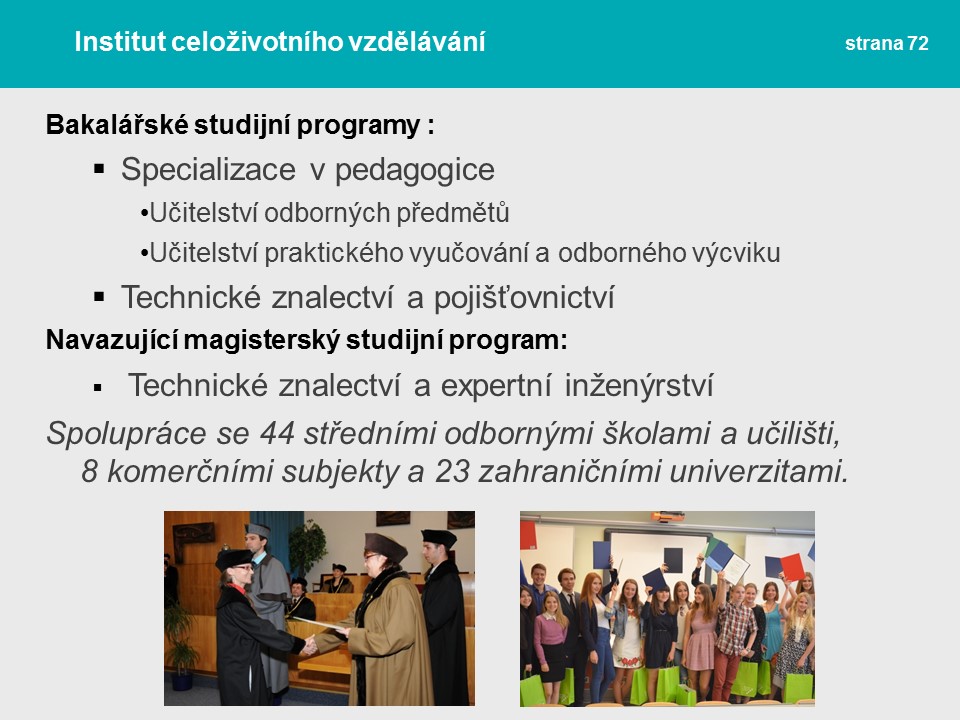 Institut celoživotního vzdělávání

strana 72

Bakalářské studijní programy :

▪ Specializace v pedagogice

•Učitelství odborných předmětů

•Učitelství praktického vyučování a odborného výcviku

▪ Technické znalectví a pojišťovnictví

Navazující magisterský studijní program:

▪ Technické znalectví a expertní inženýrství

Spolupráce se 44 středními odbornými školami a učilišti, 8 komerčními subjekty a 23 zahraničními univerzitami.